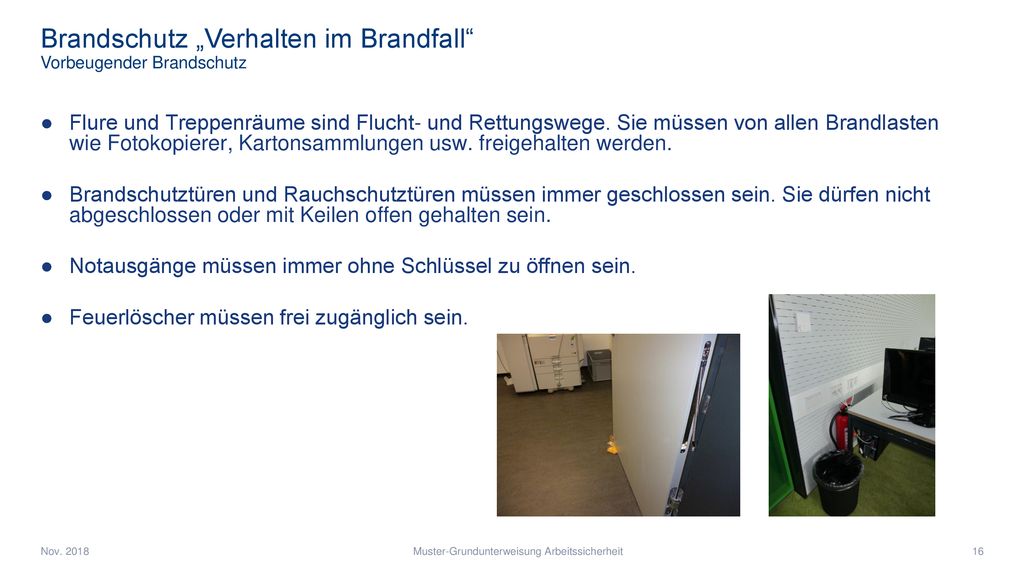 Brandschutz „Verhalten im Brandfall“
Vorbeugender Brandschutz

● Flure und Treppenräume sind Flucht- und Rettungswege. Sie müssen von allen Brandlasten wie Fotokopierer, Kartonsammlungen usw. freigehalten werden.

● Brandschutztüren und Rauchschutztüren müssen immer geschlossen sein. Sie dürfen nicht abgeschlossen oder mit Keilen offen gehalten sein.

● Notausgänge müssen immer ohne Schlüssel zu öffnen sein.

● Feuerlöscher müssen frei zugänglich sein.

Nov. 2018 Muster-Grundunterweisung Arbeitssicherheit 16